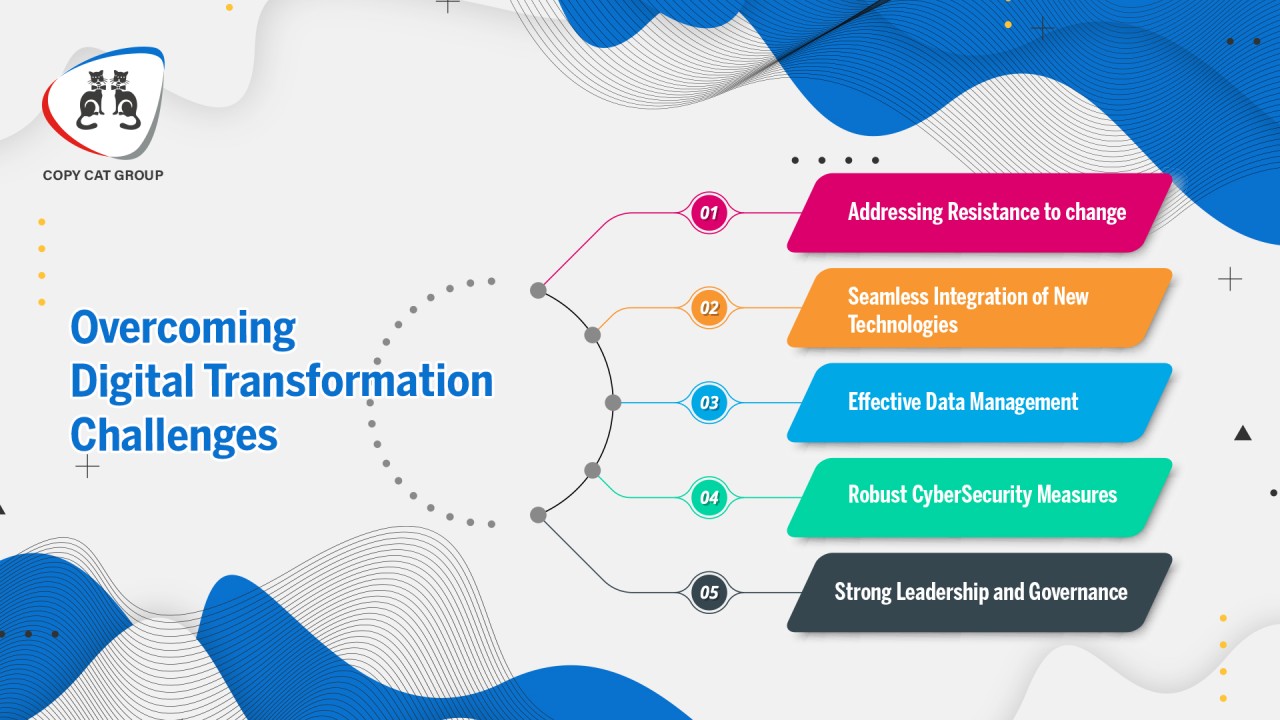 COPY CAT GROUP

Overcoming Digital Transformation Challenges

01 Addressing Resistance to change

02 Seamless Integration of New Technologies

03 Effective Data Management

04 Robust CyberSecurity Measures

05 Strong Leadership and Governance